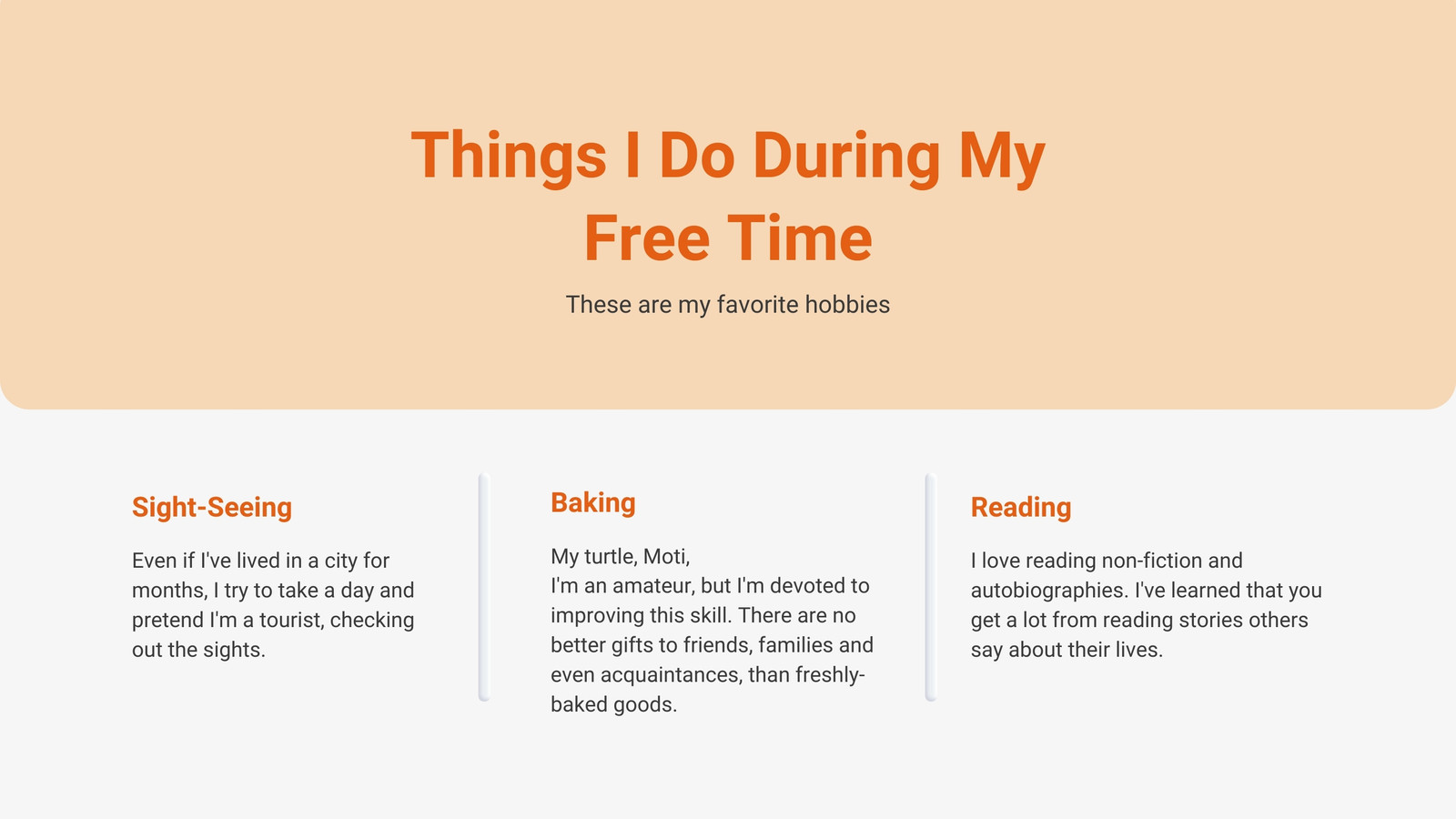 Things I Do During My Free Time

These are my favorite hobbies

Sight-Seeing

Even if I've lived in a city for months, I try to take a day and pretend I'm a tourist, checking out the sights.

Baking

My turtle, Moti,
I'm an amateur, but I'm devoted to improving this skill. There are no better gifts to friends, families and even acquaintances, than freshly-baked goods.

Reading

I love reading non-fiction and autobiographies. I've learned that you get a lot from reading stories others say about their lives.